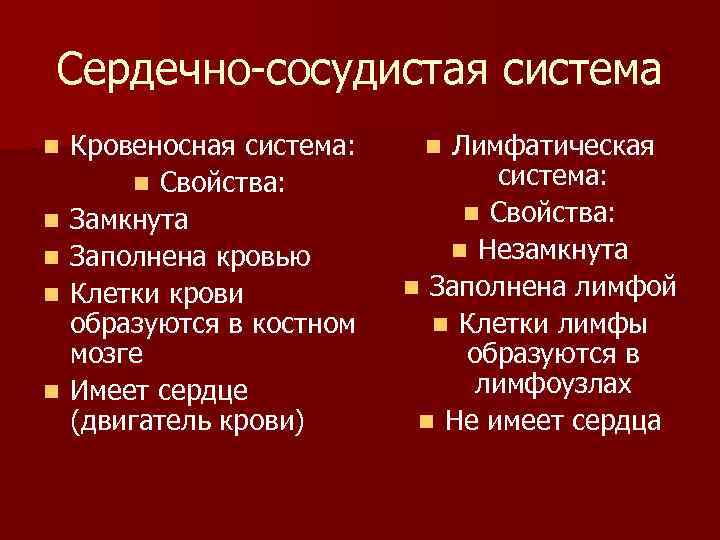 Сердечно-сосудистая система

- Кровеносная система:
  - Свойства:
- Замкнута
- Заполнена кровью
- Клетки крови образуются в костном мозге
- Имеет сердце (двигатель крови)

- Лимфатическая система:
  - Свойства:
  - Незамкнута
- Заполнена лимфой
- Клетки лимфы образуются в лимфоузлах
- Не имеет сердца